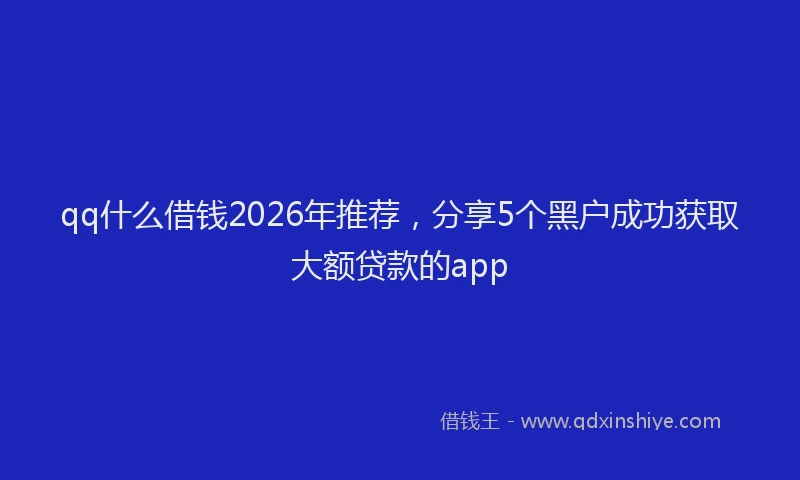 qq什么借钱2026年推荐，分享5个黑户成功获取大额贷款的app

借钱王 - www.qdxinshiye.com